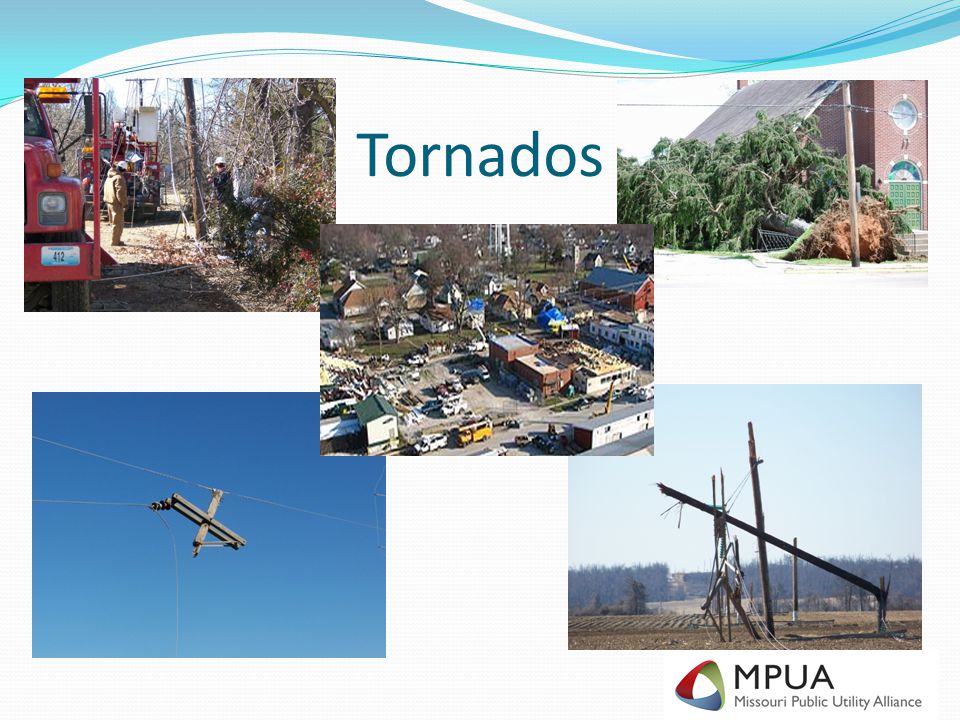 Tornados

412

MPUA
Missouri Public Utility Alliance